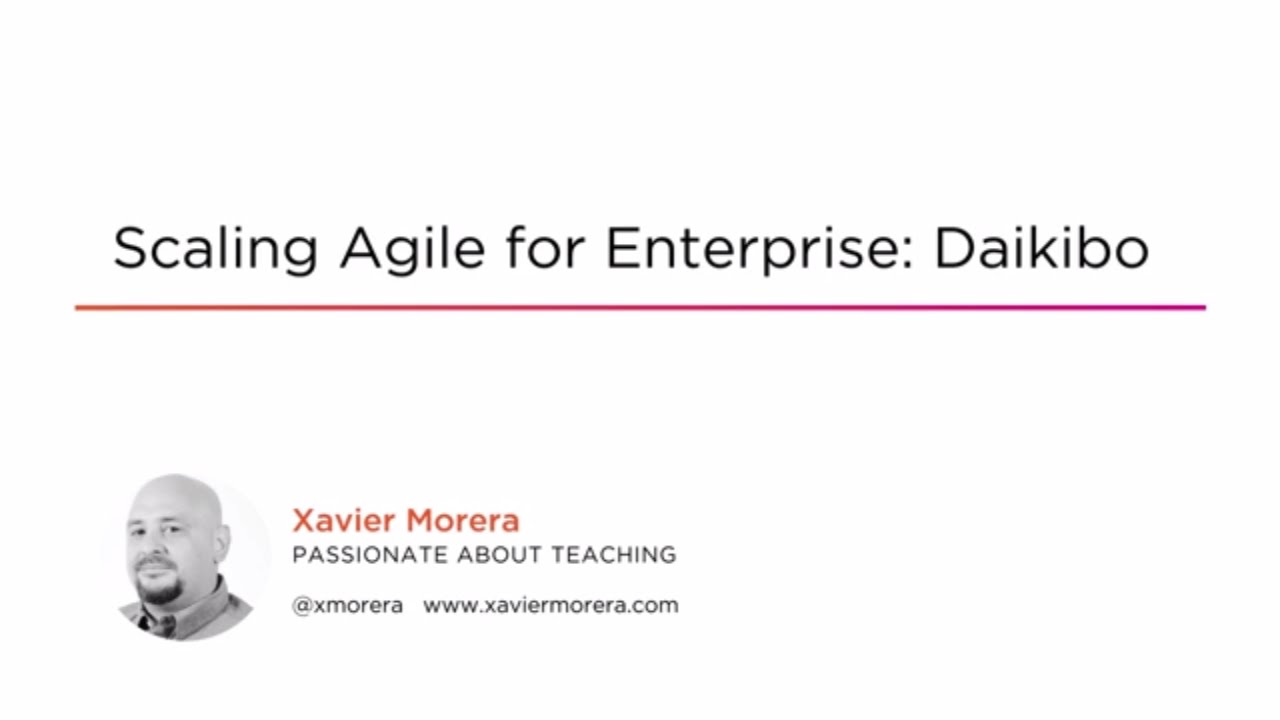 Scaling Agile for Enterprise: Daikibo

Xavier Morera
PASSIONATE ABOUT TEACHING

@xmorera www.xaviermorera.com